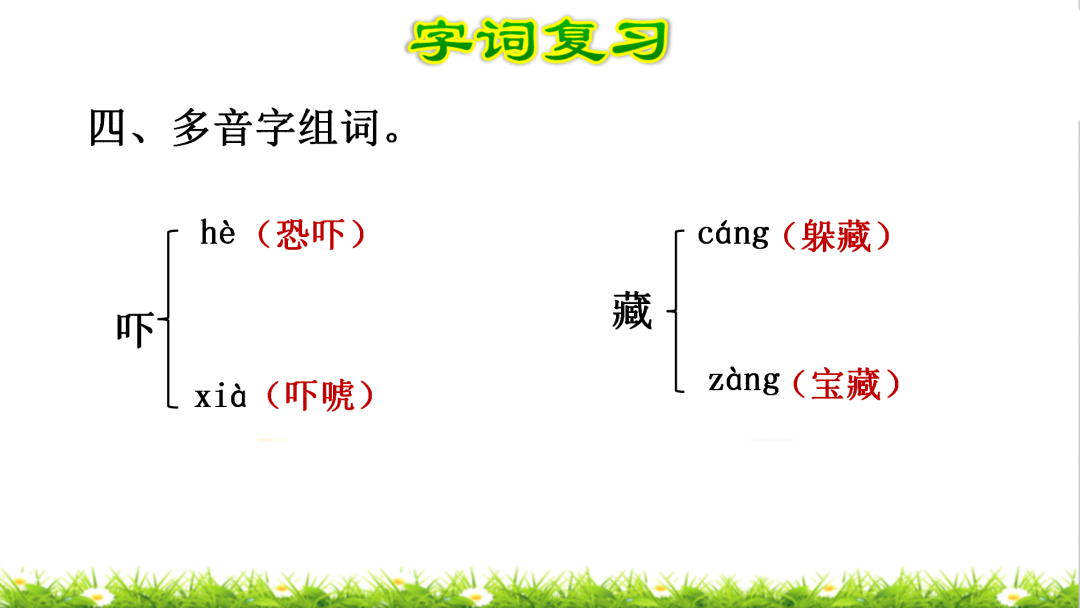 字词复习

四、多音字组词。

吓
hè（恐吓）
xià（吓唬）

藏
cáng（躲藏）
zàng（宝藏）